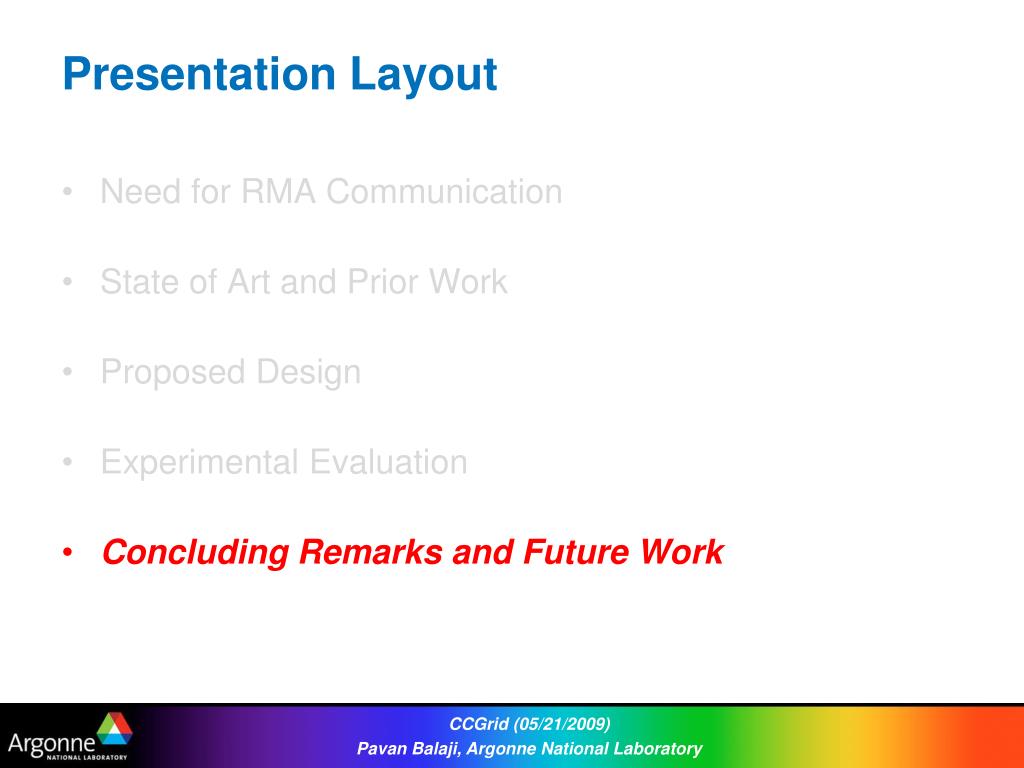 Presentation Layout

• Need for RMA Communication

• State of Art and Prior Work

• Proposed Design

• Experimental Evaluation

• Concluding Remarks and Future Work

Argonne NATIONAL LABORATORY

CCGrid (05/21/2009)
Pavan Balaji, Argonne National Laboratory